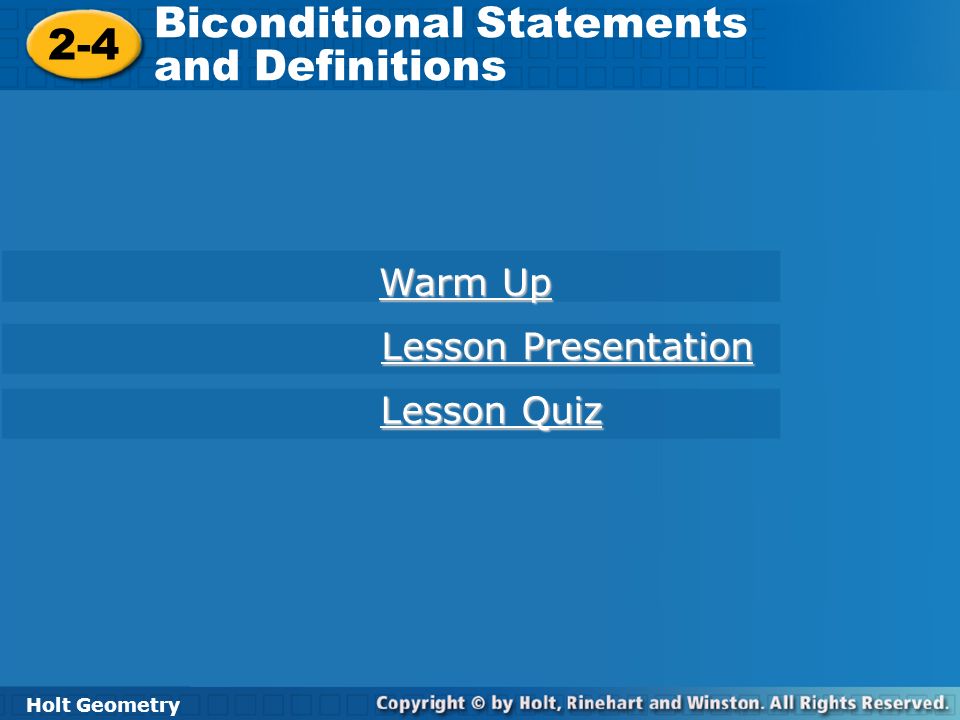 2-4 Biconditional Statements and Definitions

Warm Up

Lesson Presentation

Lesson Quiz

Holt Geometry

Copyright © by Holt, Rinehart and Winston. All Rights Reserved.